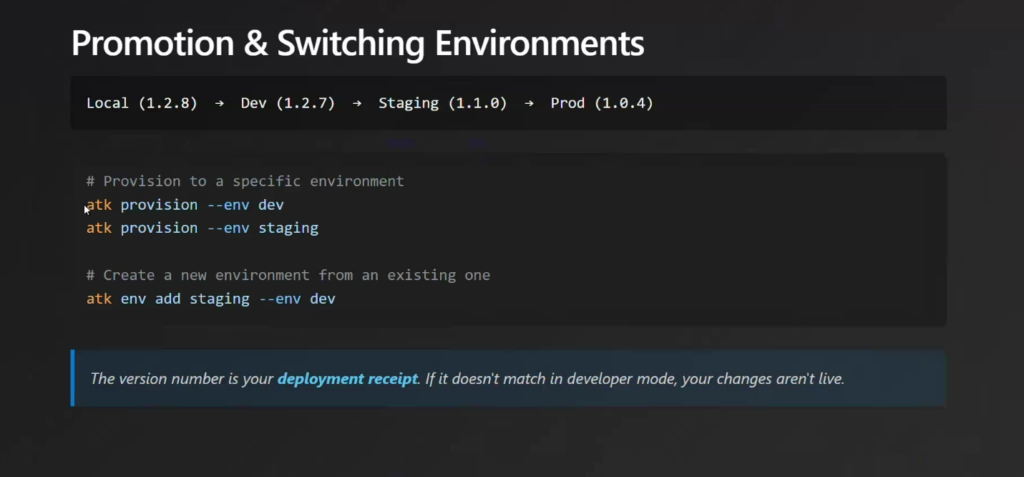 Promotion & Switching Environments

Local (1.2.8) → Dev (1.2.7) → Staging (1.1.0) → Prod (1.0.4)

# Provision to a specific environment
atk provision --env dev
atk provision --env staging

# Create a new environment from an existing one
atk env add staging --env dev

The version number is your deployment receipt. If it doesn't match in developer mode, your changes aren't live.